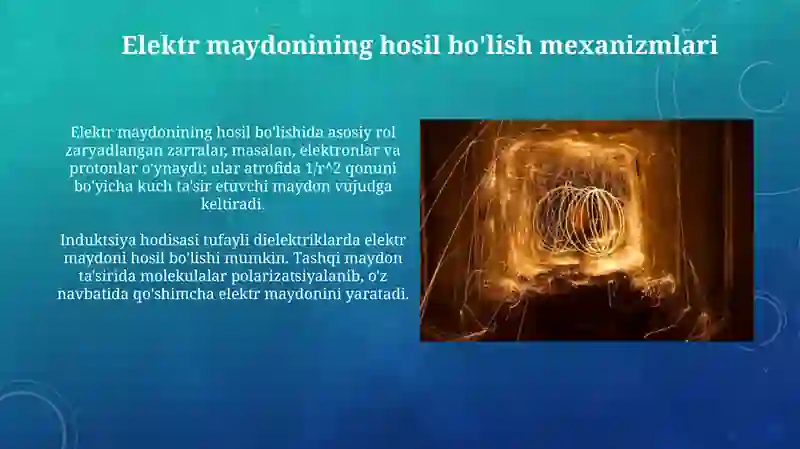 Elektr maydonining hosil bo'lish mexanizmlari

Elektr maydonining hosil bo'lishida asosiy rol zaryadlangan zarralar, masalan, elektronlar va protonlar o'ynaydi; ular atrofida 1/r^2 qonuni bo'yicha kuch ta'sir etuvchi maydon vujudga keltiradi.

Induktsiya hodisasi tufayli dielektriklarda elektr maydoni hosil bo'lishi mumkin. Tashqi maydon ta'sirida molekulalar polarizatsiyalanib, o'z navbatida qo'shimcha elektr maydonini yaratadi.